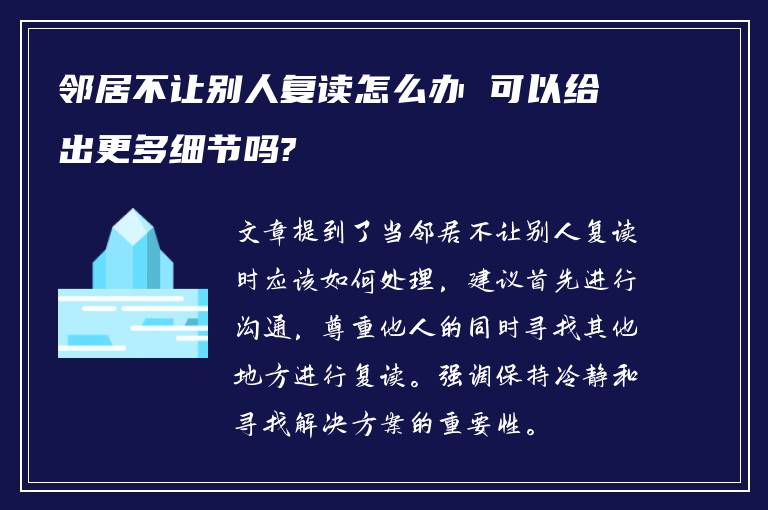 邻居不让别人复读怎么办 可以给出更多细节吗?

文章提到了当邻居不让别人复读时应该如何处理，建议首先进行沟通，尊重他人的同时寻找其他地方进行复读。强调保持冷静和寻找解决方案的重要性。